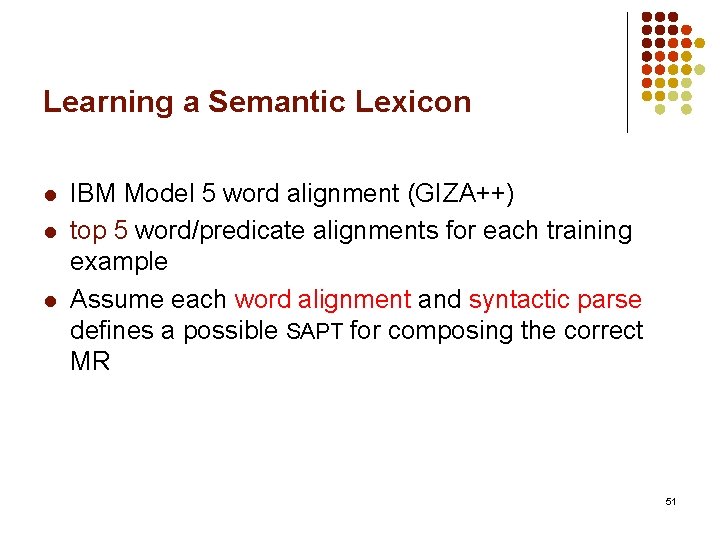 Learning a Semantic Lexicon

- IBM Model 5 word alignment (GIZA++)
- top 5 word/predicate alignments for each training example
- Assume each word alignment and syntactic parse defines a possible SAPT for composing the correct MR

51